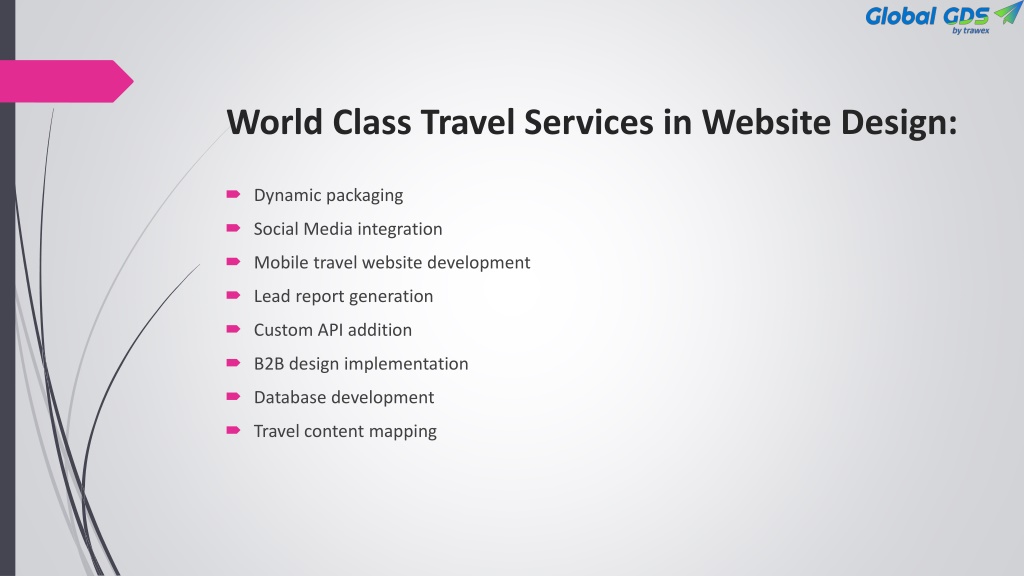 Global GDS
by trawex

World Class Travel Services in Website Design:

Dynamic packaging
Social Media integration
Mobile travel website development
Lead report generation
Custom API addition
B2B design implementation
Database development
Travel content mapping